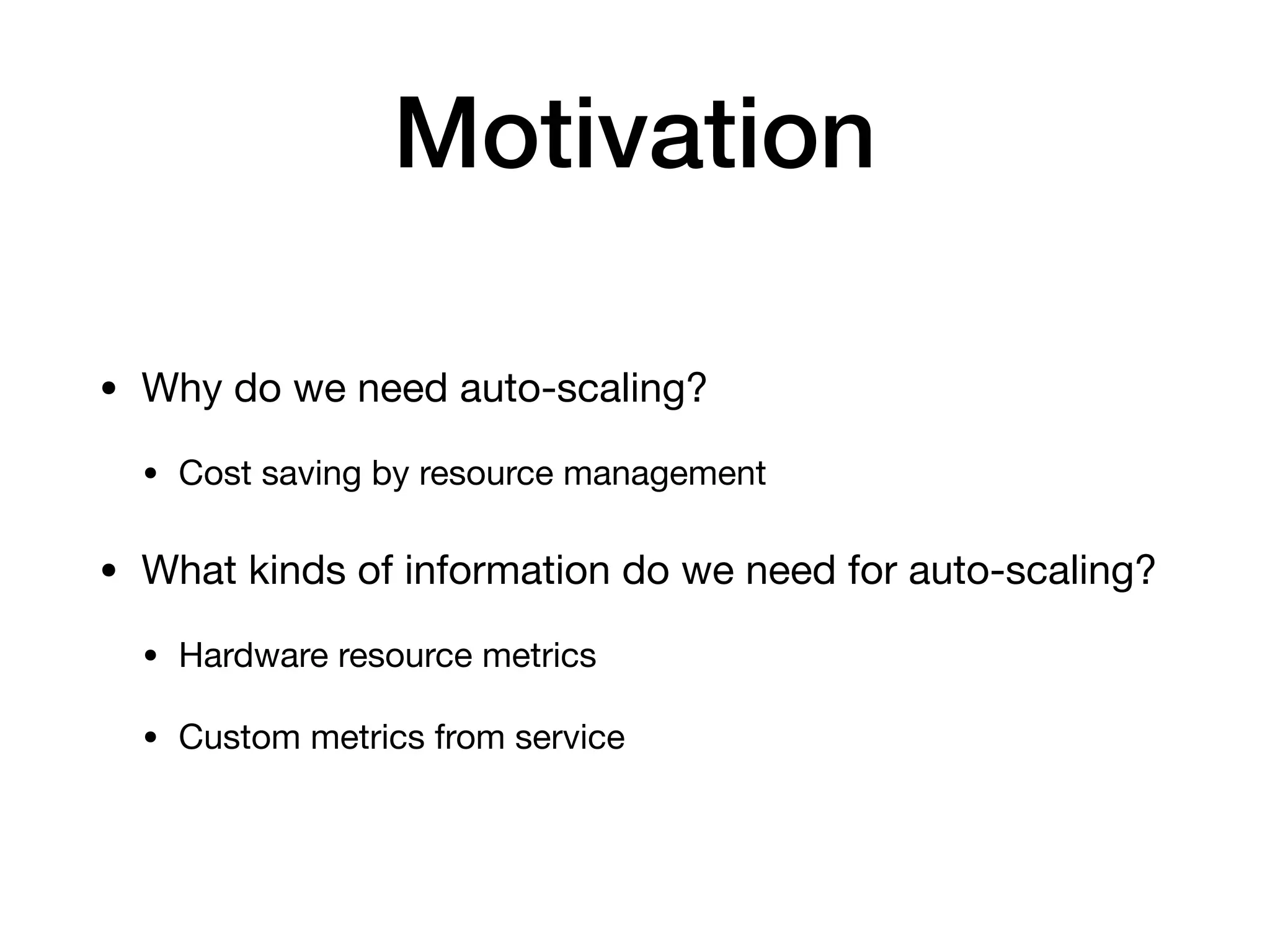 Motivation

• Why do we need auto-scaling?

  • Cost saving by resource management

• What kinds of information do we need for auto-scaling?

  • Hardware resource metrics

  • Custom metrics from service